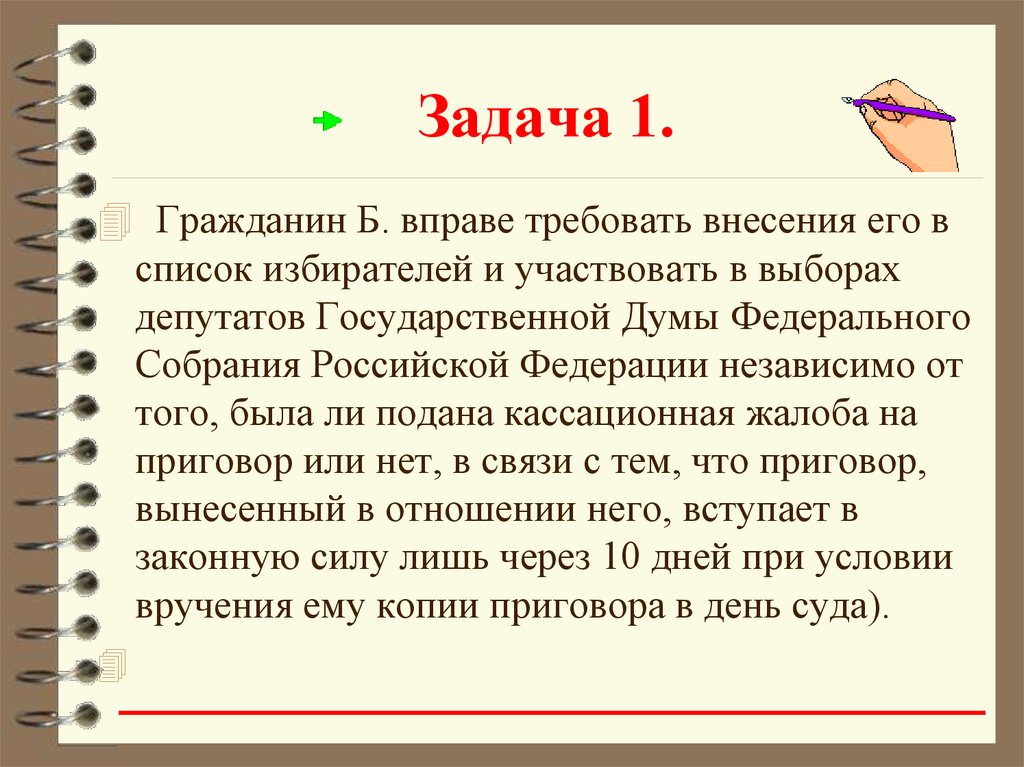 Задача 1.

Гражданин Б. вправе требовать внесения его в список избирателей и участвовать в выборах депутатов Государственной Думы Федерального Собрания Российской Федерации независимо от того, была ли подана кассационная жалоба на приговор или нет, в связи с тем, что приговор, вынесенный в отношении него, вступает в законную силу лишь через 10 дней при условии вручения ему копии приговора в день суда).